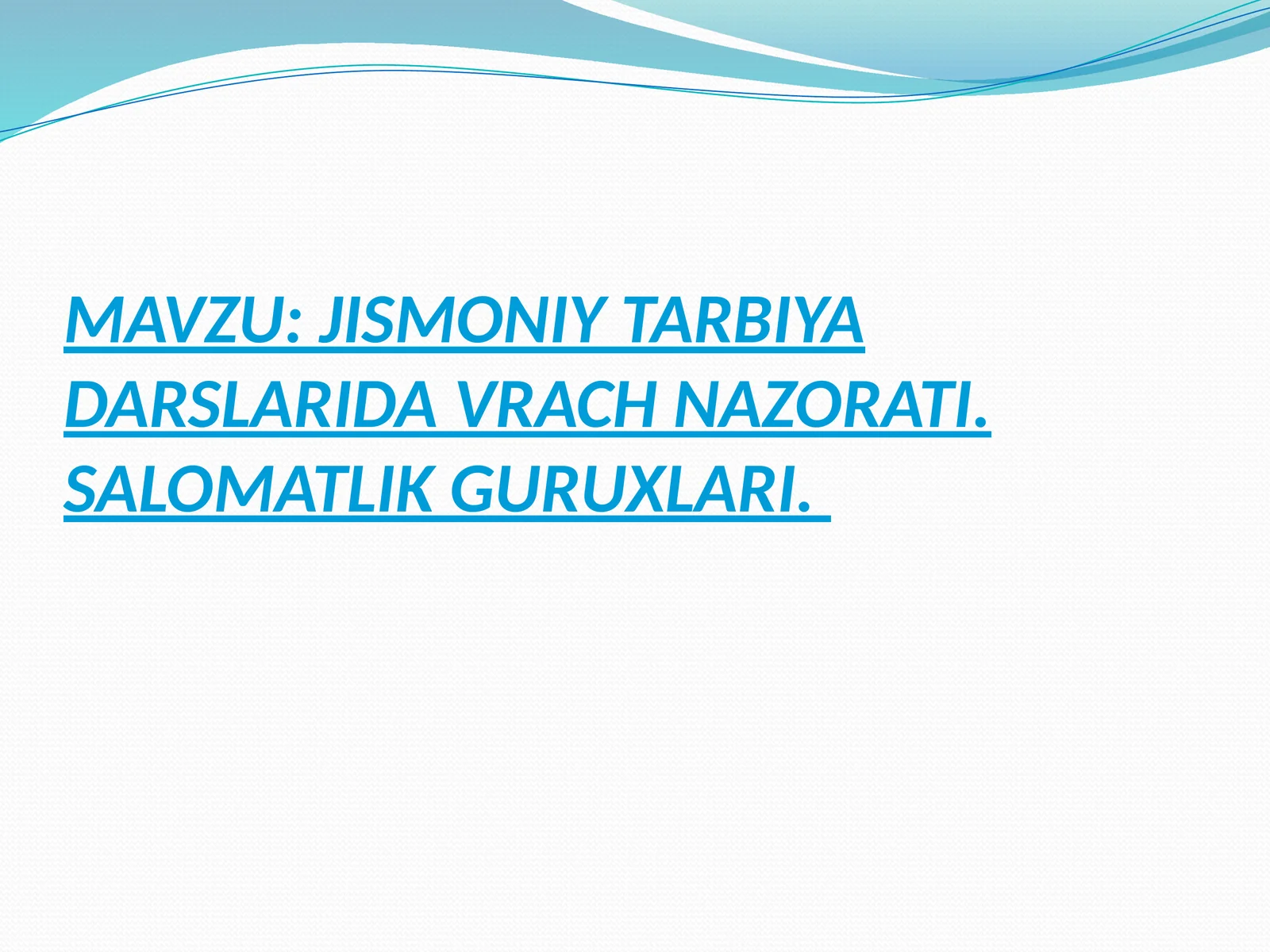 MAVZU: JISMONIY TARBIYA DARSLARIDA VRACH NAZORATI. SALOMATLIK GURUXLARI.